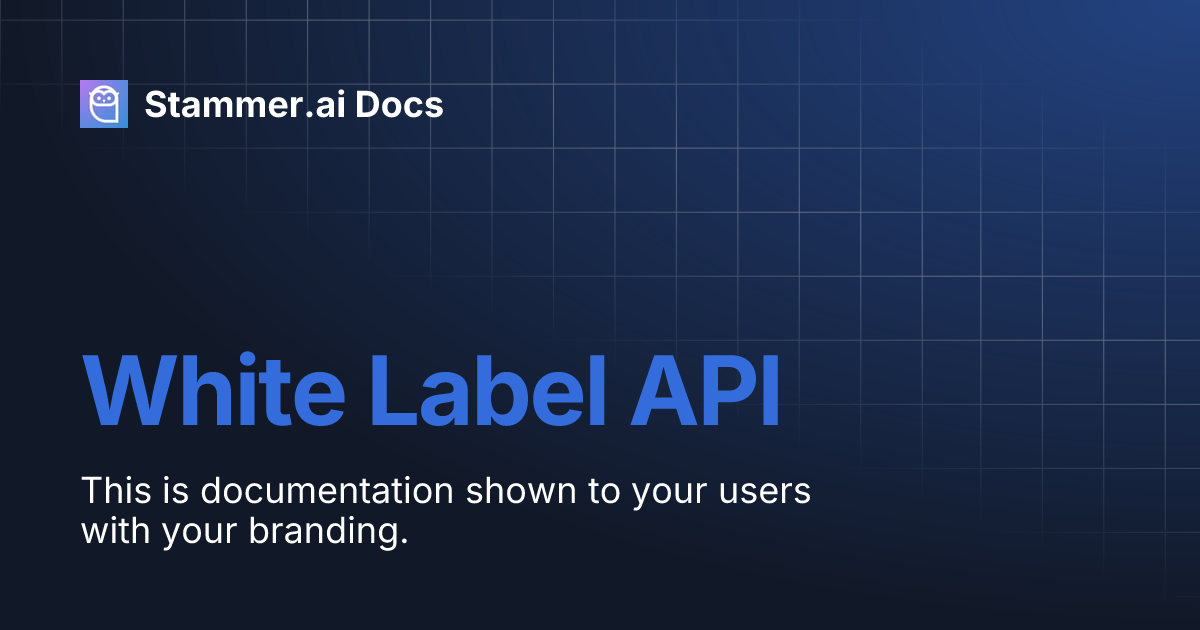 Stammer.ai Docs

White Label API

This is documentation shown to your users with your branding.